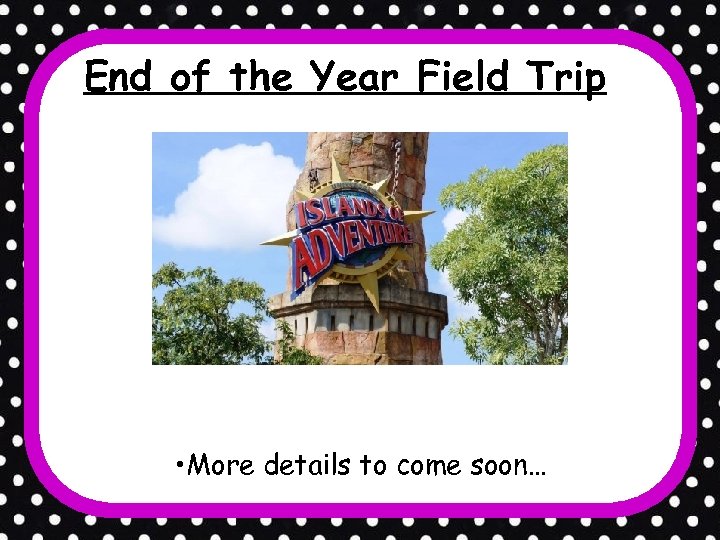 End of the Year Field Trip

ISLANDS OF ADVENTURE

•More details to come soon…